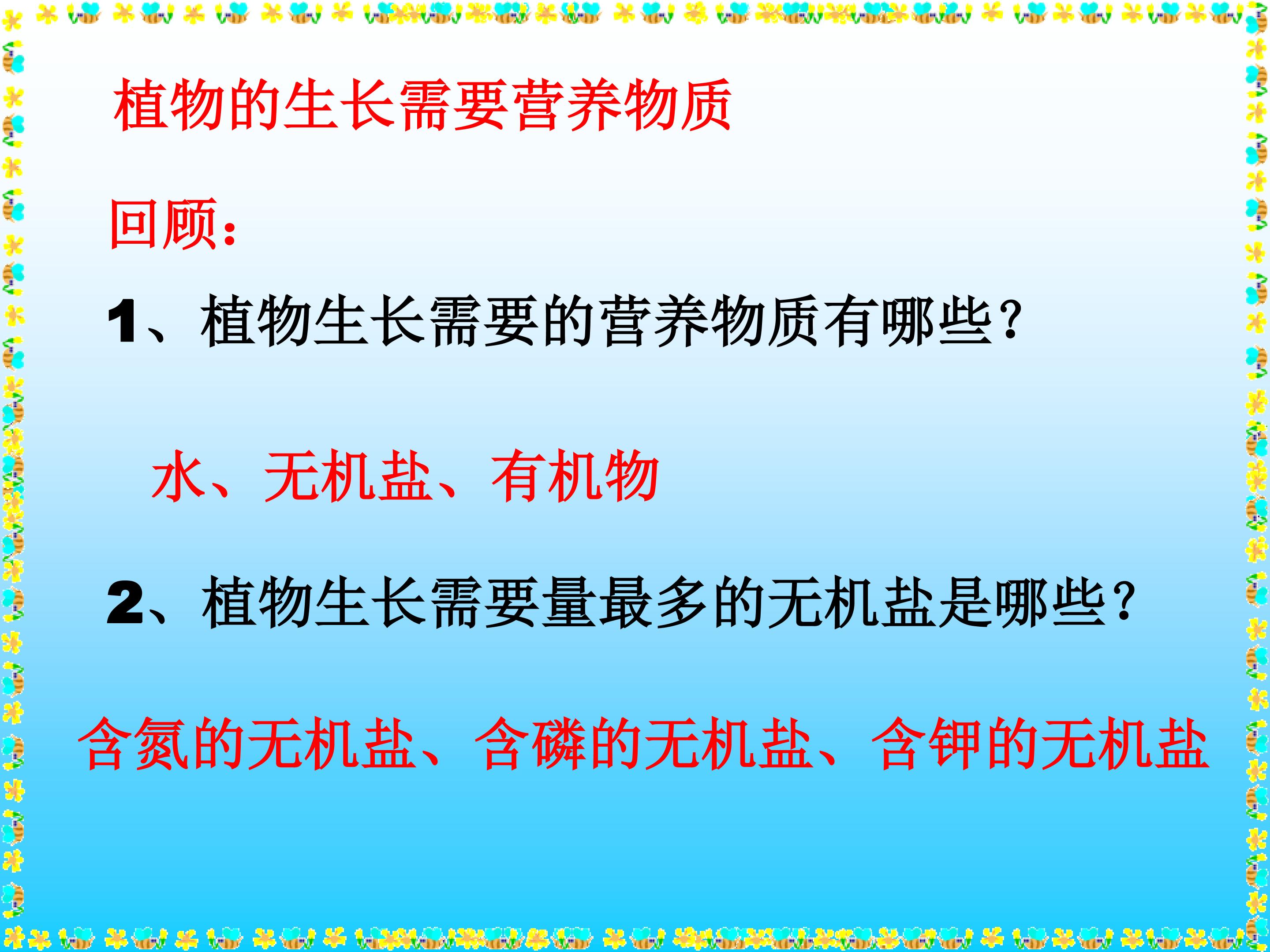 植物的生长需要营养物质

回顾：

1、植物生长需要的营养物质有哪些？

水、无机盐、有机物

2、植物生长需要量最多的无机盐是哪些？

含氮的无机盐、含磷的无机盐、含钾的无机盐